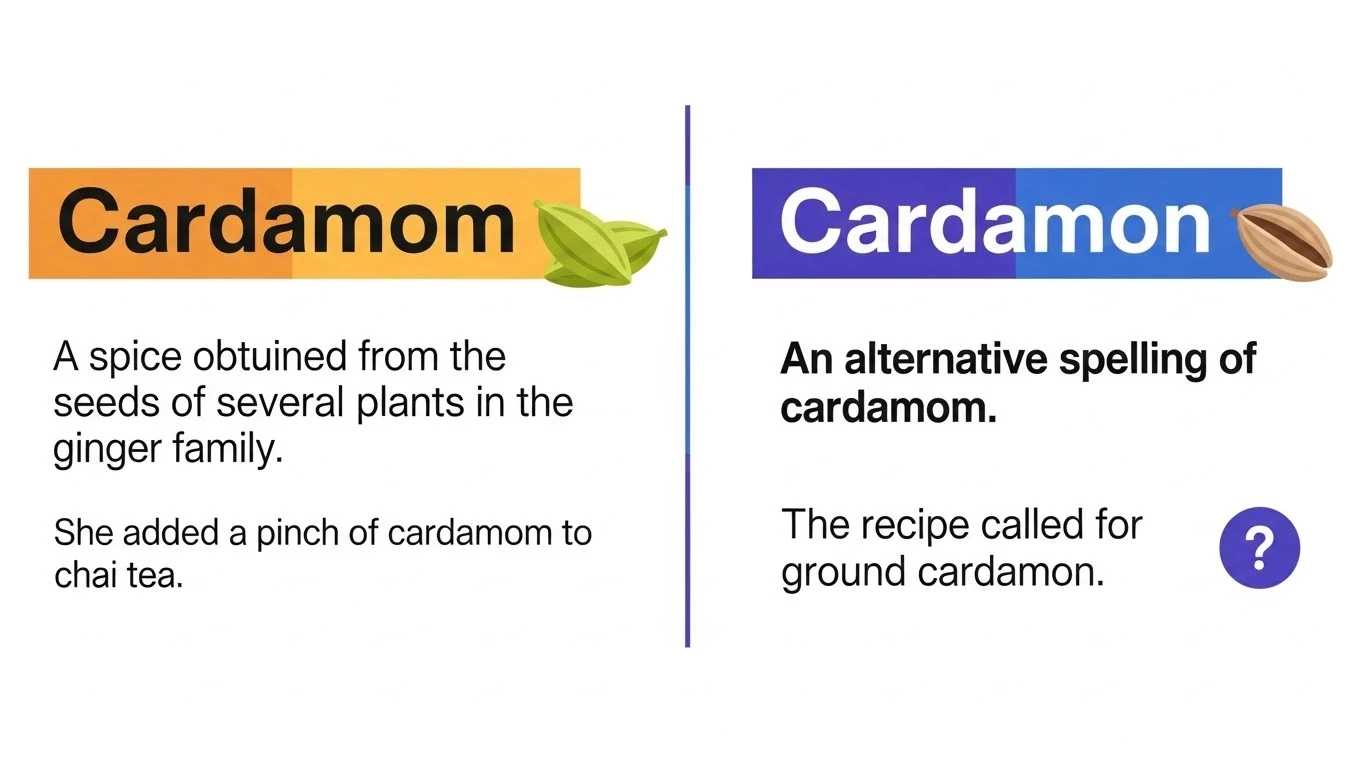 Cardamom

A spice obtuined from the seeds of several plants in the ginger family.

She added a pinch of cardamom to chai tea.

Cardamon

An alternative spelling of cardamom.

The recipe called for ground cardamon.

?